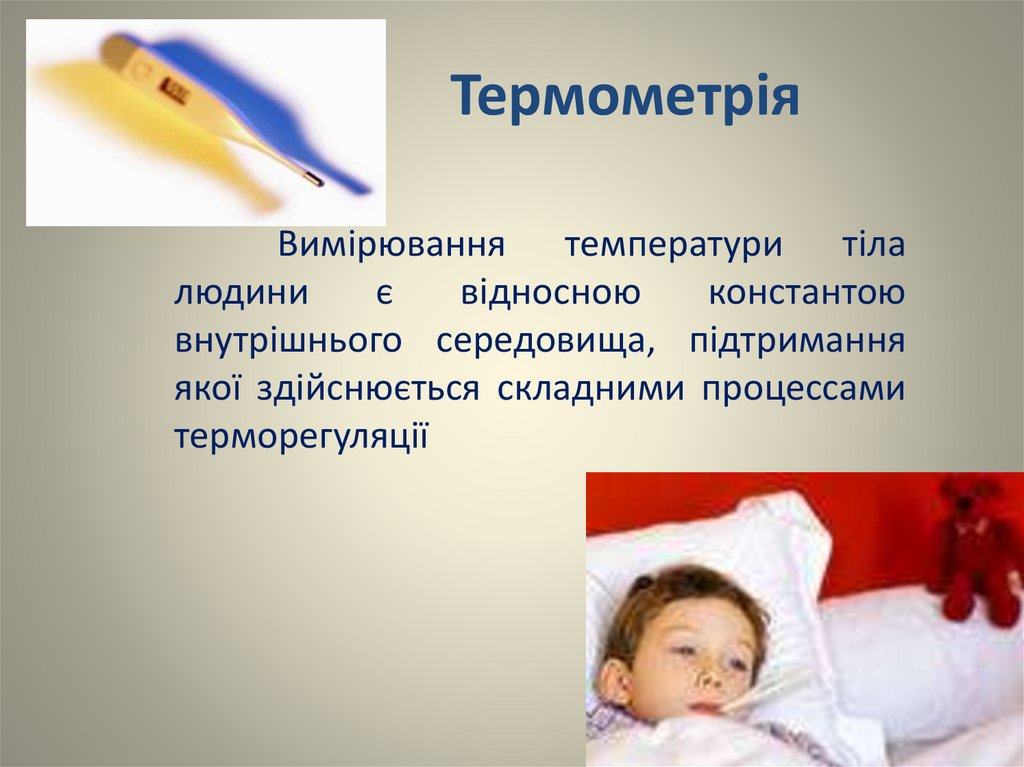 Термометрія

Вимірювання температури тіла людини є відносною константою внутрішнього середовища, підтримання якої здійснюється складними процессами терморегуляції